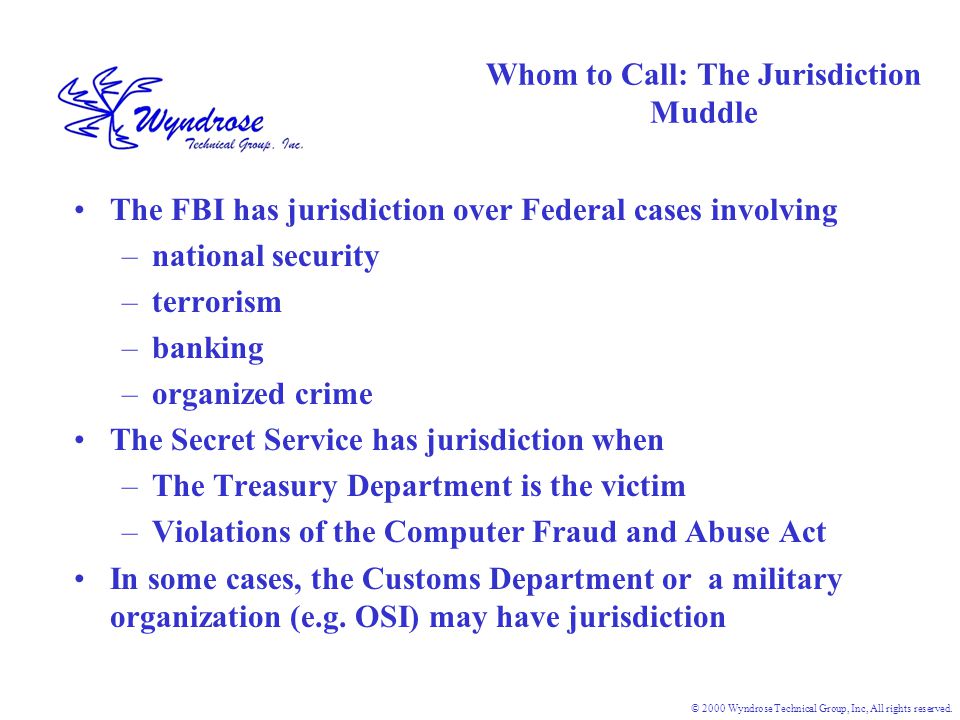 Wyndrose
Technical Group, Inc.

Whom to Call: The Jurisdiction Muddle

• The FBI has jurisdiction over Federal cases involving
– national security
– terrorism
– banking
– organized crime
• The Secret Service has jurisdiction when
– The Treasury Department is the victim
– Violations of the Computer Fraud and Abuse Act
• In some cases, the Customs Department or a military organization (e.g. OSI) may have jurisdiction

© 2000 Wyndrose Technical Group, Inc, All rights reserved.